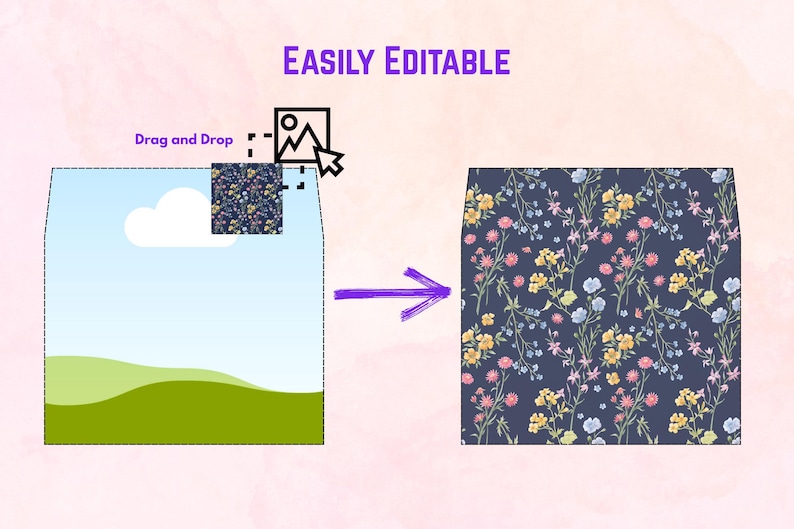 Easily Editable

Drag and Drop